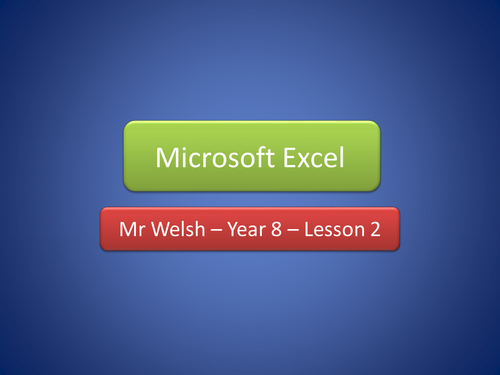 Microsoft Excel

Mr Welsh – Year 8 – Lesson 2